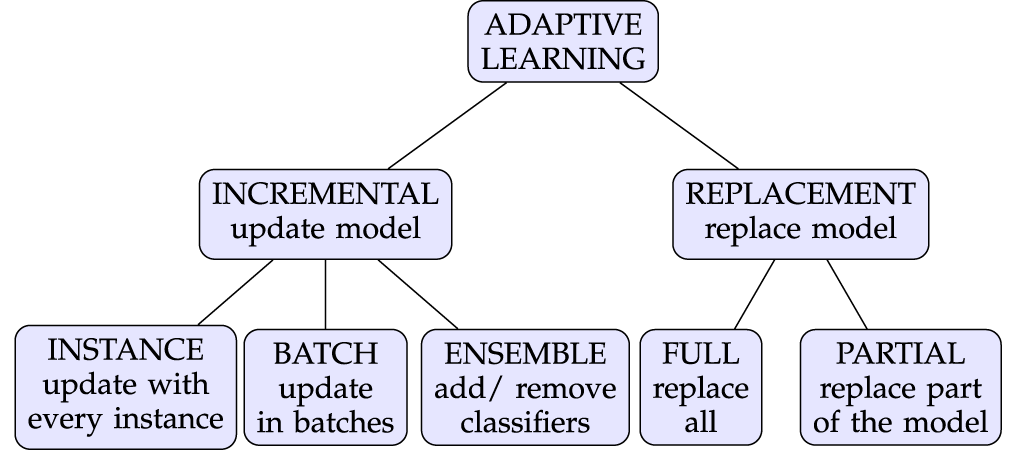 ADAPTIVE LEARNING

INCREMENTAL
update model

REPLACEMENT
replace model

INSTANCE
update with every instance

BATCH
update in batches

ENSEMBLE
add/ remove classifiers

FULL
replace all

PARTIAL
replace part of the model